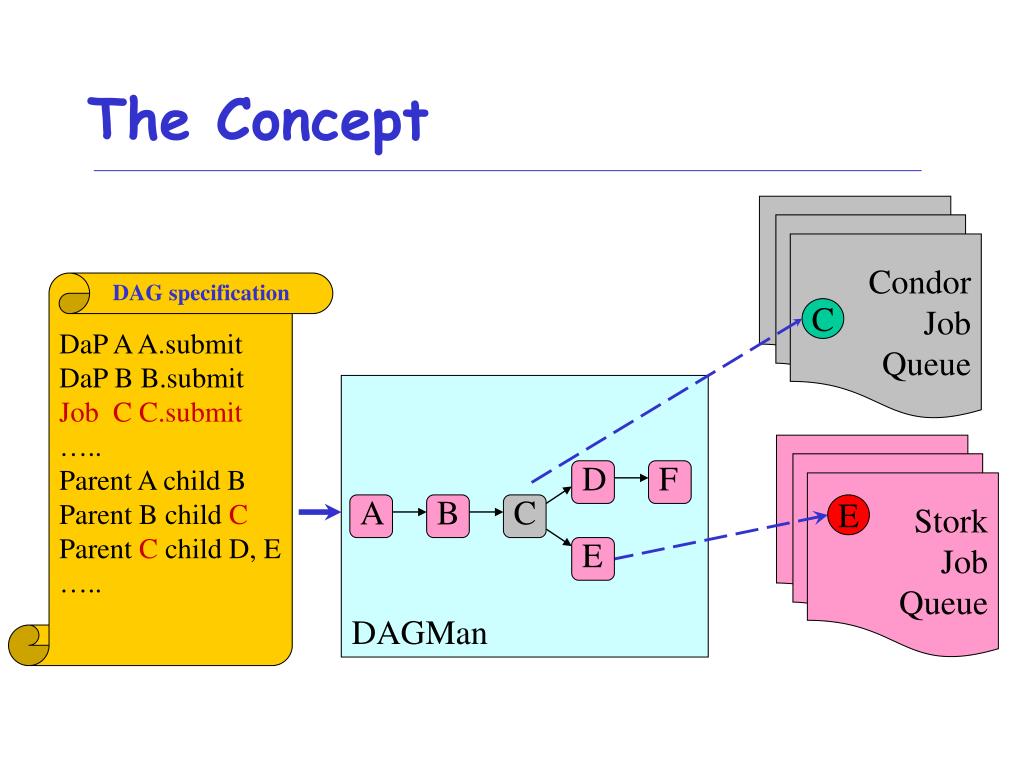 The Concept

DAG specification

DaP A A.submit
DaP B B.submit
Job C C.submit
…..
Parent A child B
Parent B child C
Parent C child D, E
…..

A
B
C
D
F
E

DAGMan

C
Condor Job Queue

E
Stork Job Queue